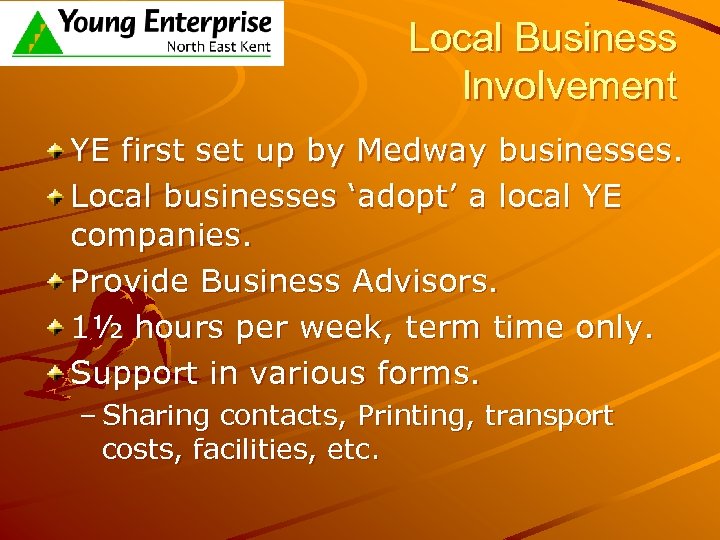 Young Enterprise
North East Kent

Local Business Involvement

YE first set up by Medway businesses.

Local businesses ‘adopt’ a local YE companies.

Provide Business Advisors.

1½ hours per week, term time only.

Support in various forms.

– Sharing contacts, Printing, transport costs, facilities, etc.